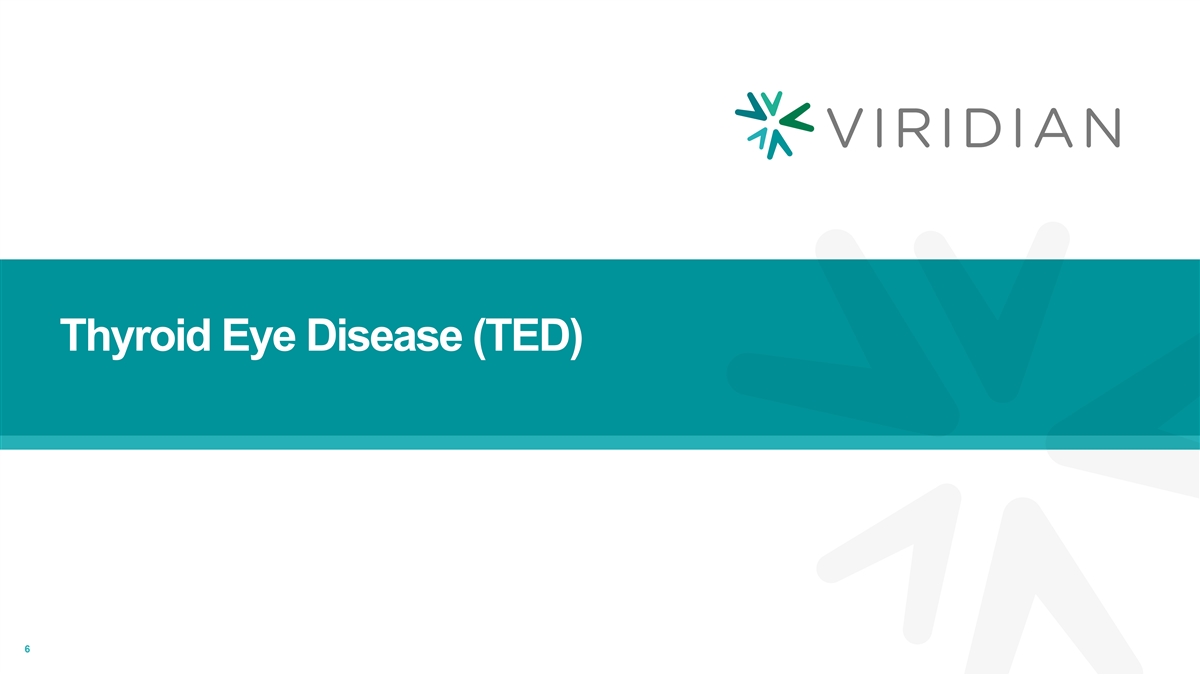 VIRIDIAN

Thyroid Eye Disease (TED)

6